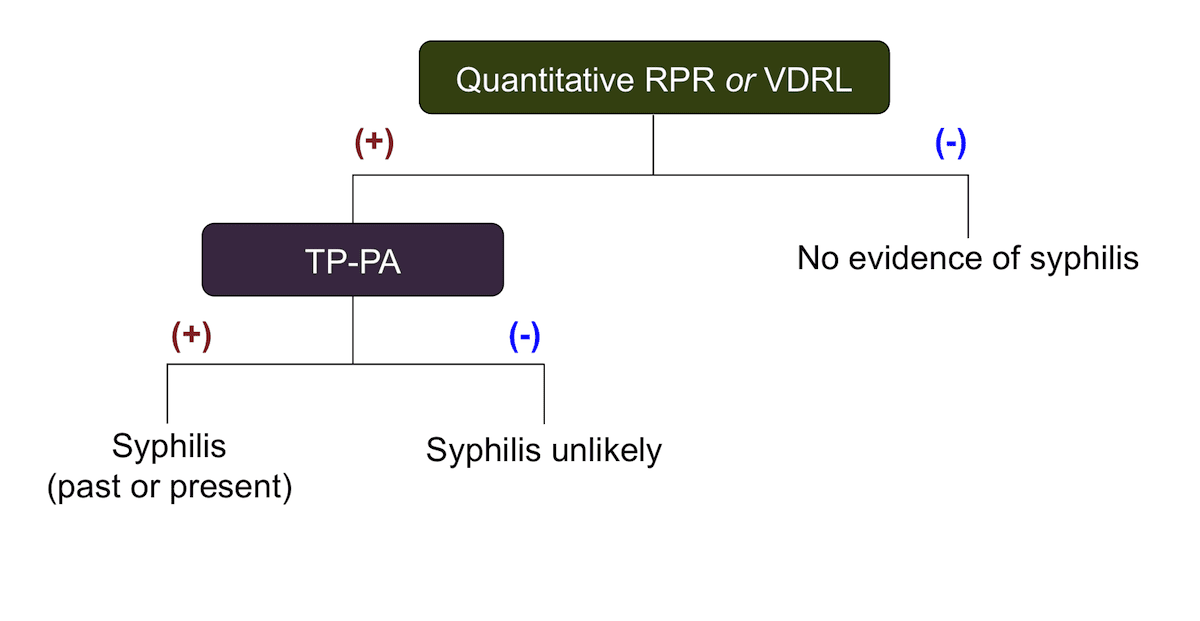 Quantitative RPR or VDRL

(+)

(-)

TP-PA

No evidence of syphilis

(+)

(-)

Syphilis (past or present)

Syphilis unlikely